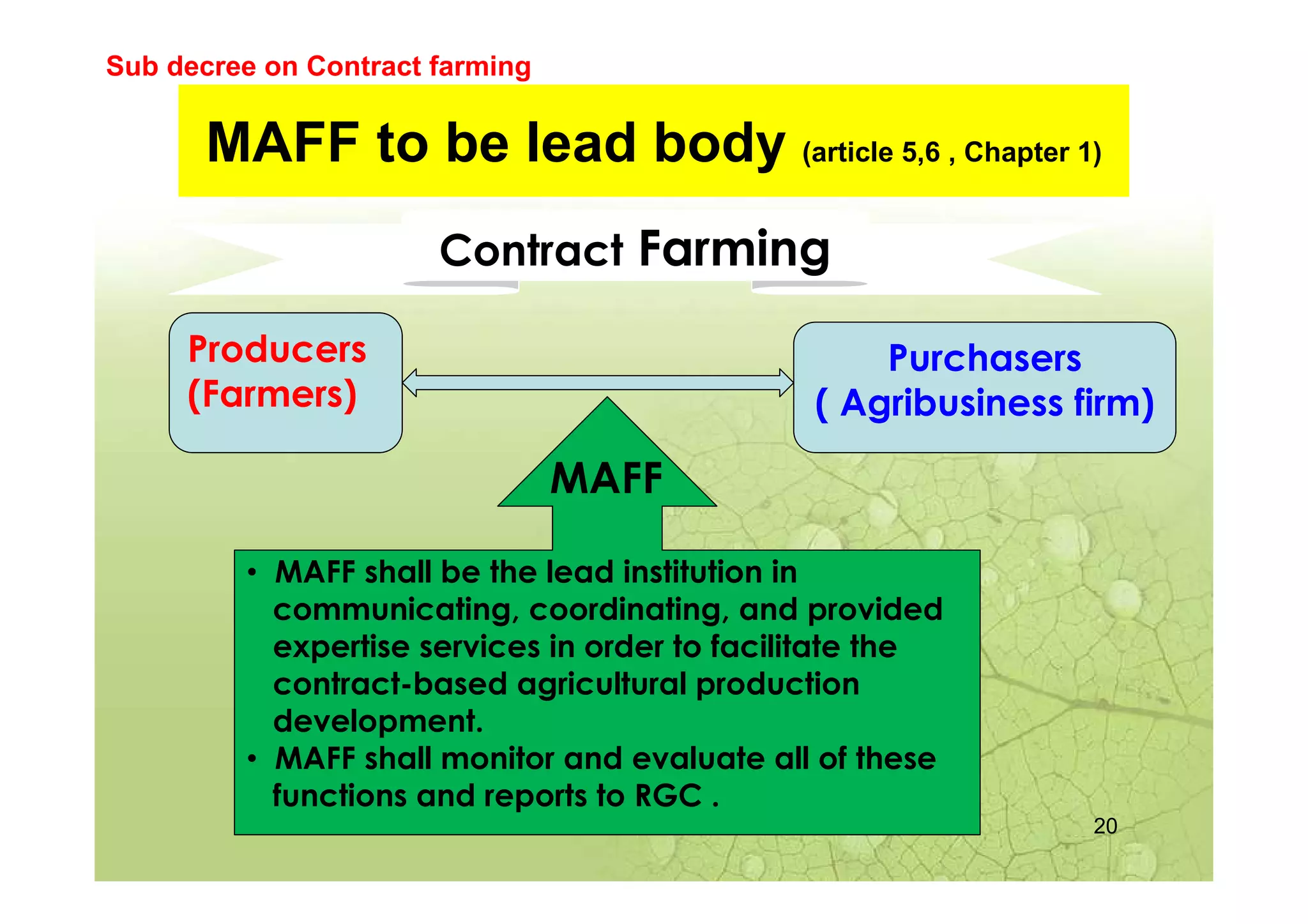 Sub decree on Contract farming

MAFF to be lead body (article 5,6 , Chapter 1)

Contract Farming

Producers (Farmers)

Purchasers ( Agribusiness firm)

MAFF

• MAFF shall be the lead institution in communicating, coordinating, and provided expertise services in order to facilitate the contract-based agricultural production development.
• MAFF shall monitor and evaluate all of these functions and reports to RGC .

20